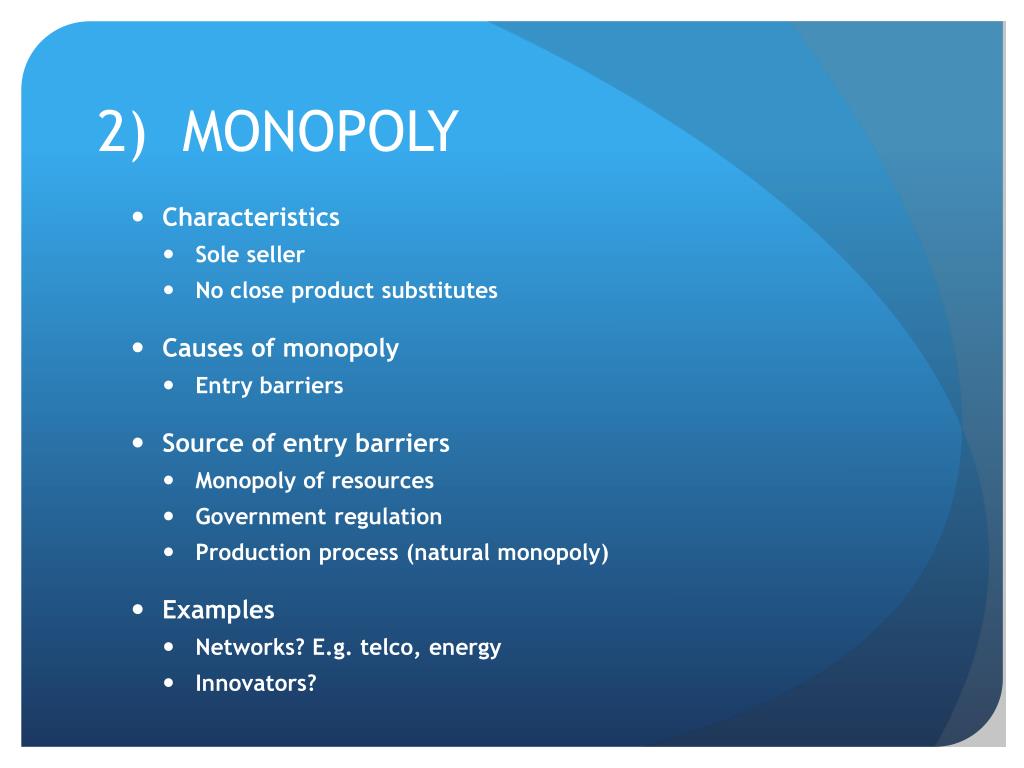 2) MONOPOLY

- Characteristics
  - Sole seller
  - No close product substitutes
- Causes of monopoly
  - Entry barriers
- Source of entry barriers
  - Monopoly of resources
  - Government regulation
  - Production process (natural monopoly)
- Examples
  - Networks? E.g. telco, energy
  - Innovators?